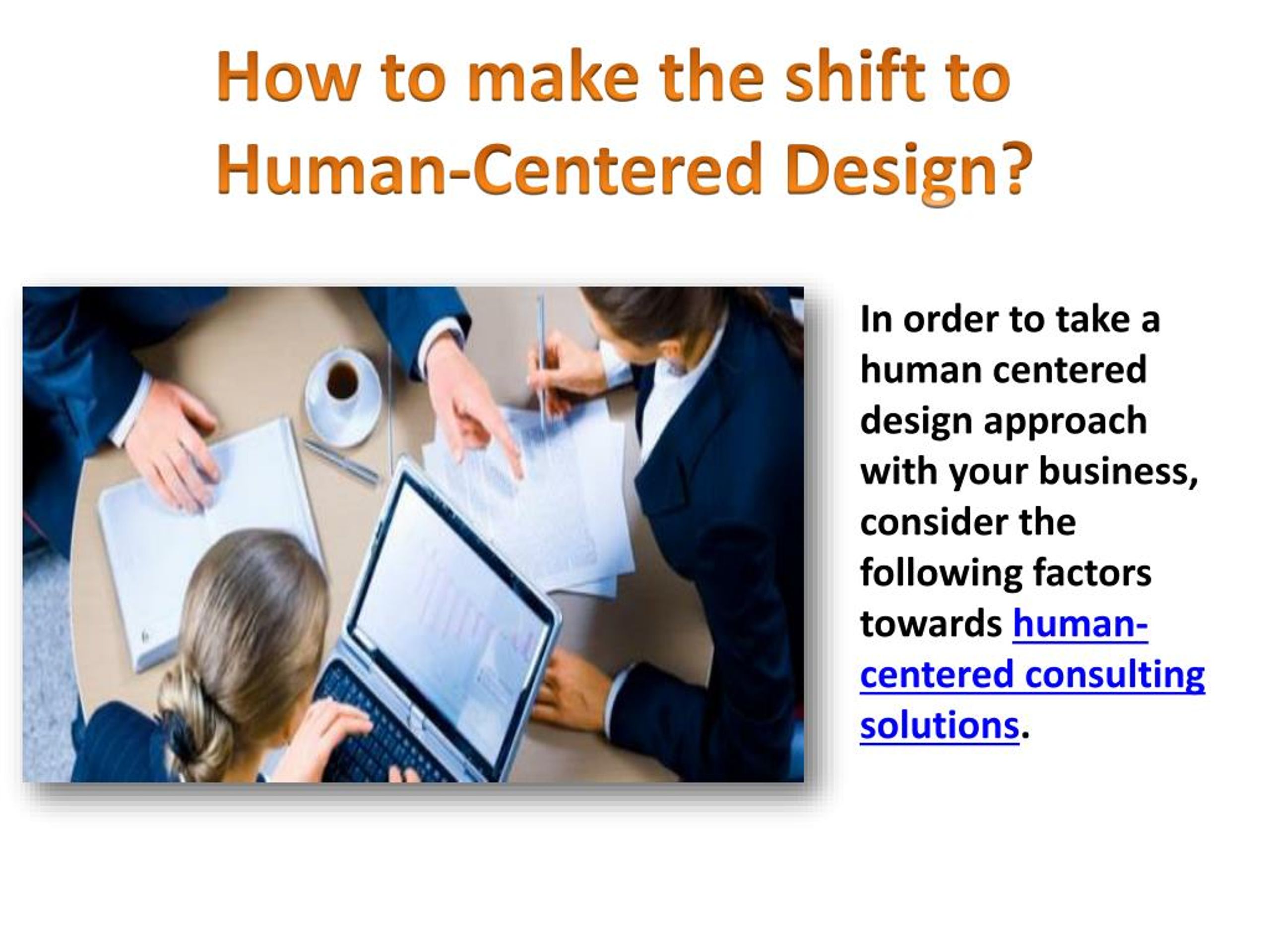 How to make the shift to Human-Centered Design?

In order to take a human centered design approach with your business, consider the following factors towards human-centered consulting solutions.